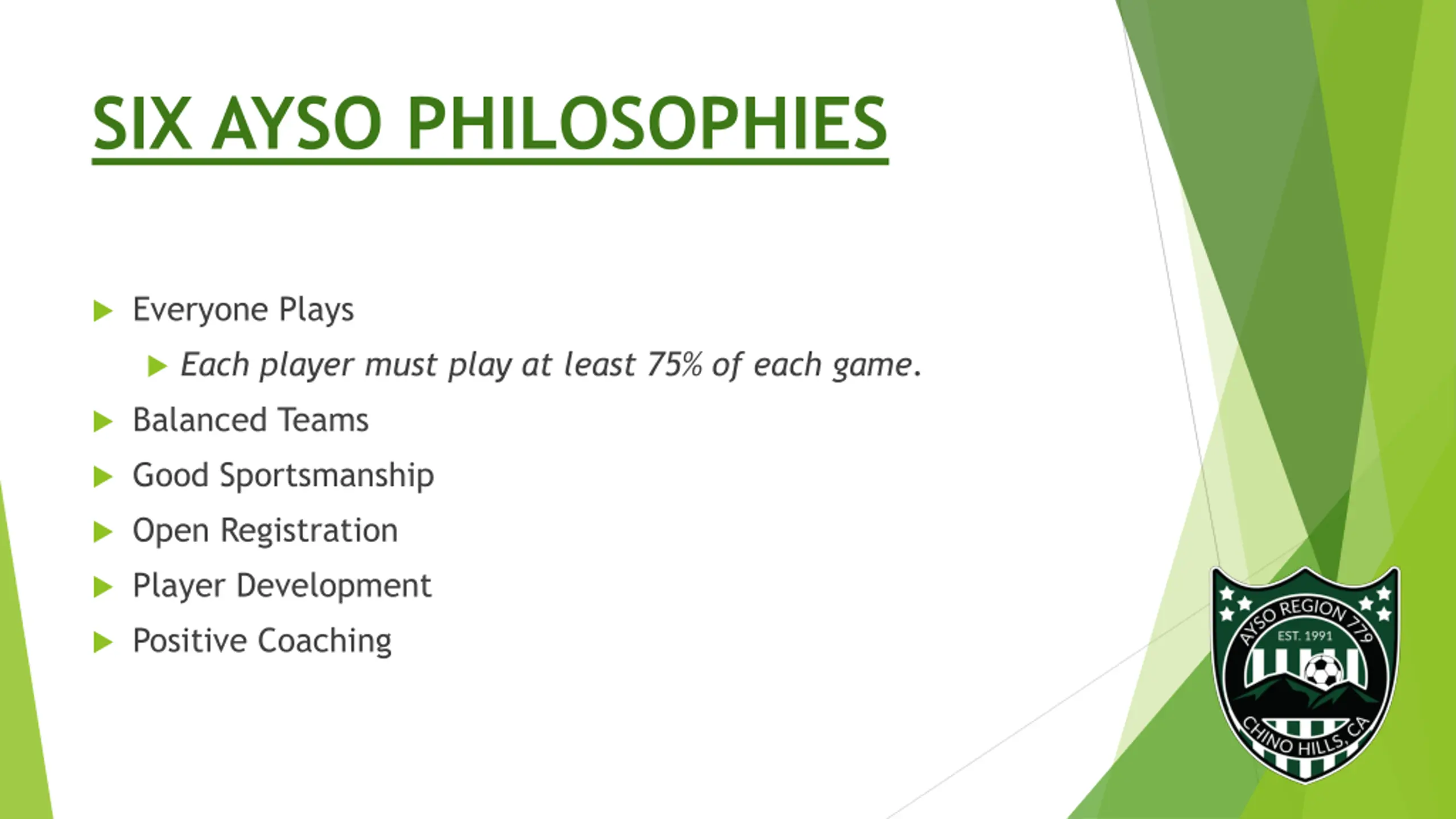 SIX AYSO PHILOSOPHIES

Everyone Plays

Each player must play at least 75% of each game.

Balanced Teams

Good Sportsmanship

Open Registration

Player Development

Positive Coaching

AYSO REGION 779
EST. 1991
CHINO HILLS, CA